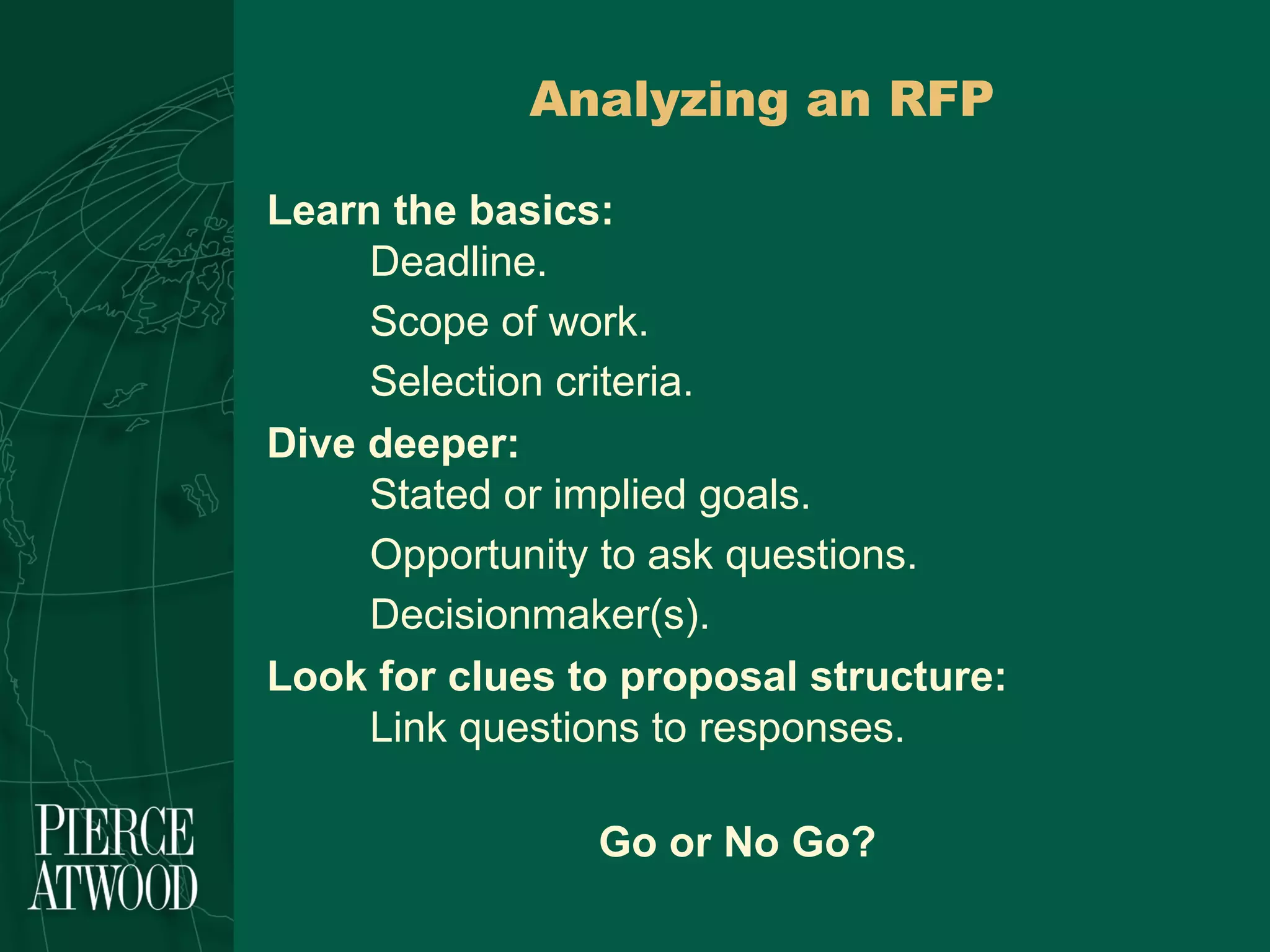 Analyzing an RFP

Learn the basics:

Deadline.

Scope of work.

Selection criteria.

Dive deeper:

Stated or implied goals.

Opportunity to ask questions.

Decisionmaker(s).

Look for clues to proposal structure:

Link questions to responses.

Go or No Go?

PIERCE ATWOOD